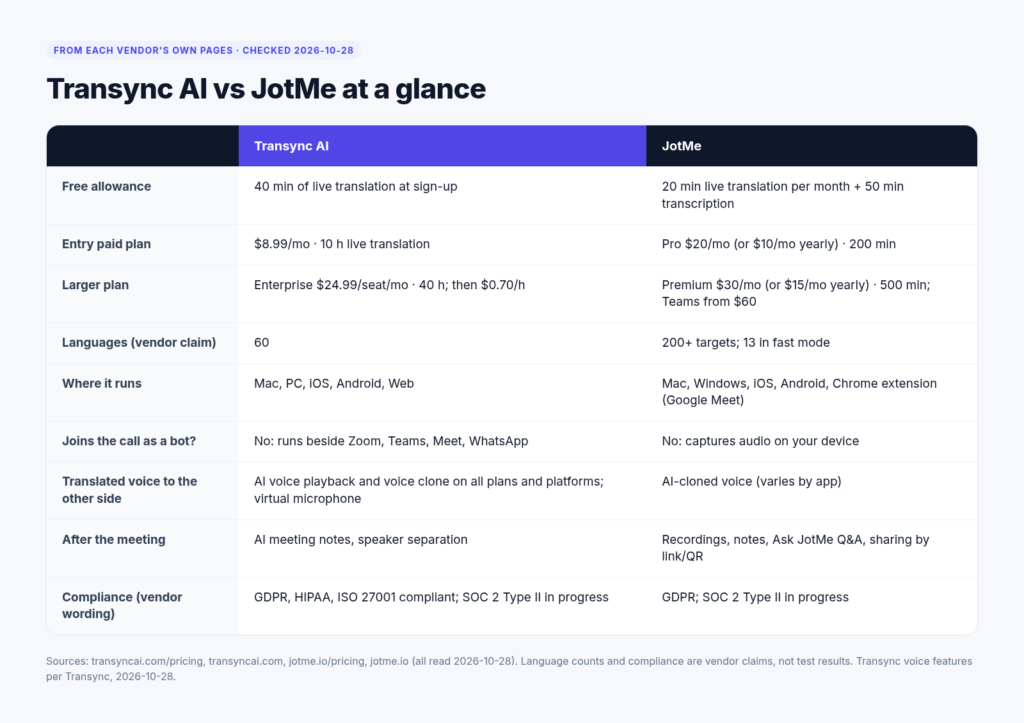 FROM EACH VENDOR'S OWN PAGES · CHECKED 2026-10-28

Transync AI vs JotMe at a glance

|  | Transync AI | JotMe |
|---|---|---|
| Free allowance | 40 min of live translation at sign-up | 20 min live translation per month + 50 min transcription |
| Entry paid plan | $8.99/mo · 10 h live translation | Pro $20/mo (or $10/mo yearly) · 200 min |
| Larger plan | Enterprise $24.99/seat/mo · 40 h; then $0.70/h | Premium $30/mo (or $15/mo yearly) · 500 min; Teams from $60 |
| Languages (vendor claim) | 60 | 200+ targets; 13 in fast mode |
| Where it runs | Mac, PC, iOS, Android, Web | Mac, Windows, iOS, Android, Chrome extension (Google Meet) |
| Joins the call as a bot? | No: runs beside Zoom, Teams, Meet, WhatsApp | No: captures audio on your device |
| Translated voice to the other side | AI voice playback and voice clone on all plans and platforms; virtual microphone | AI-cloned voice (varies by app) |
| After the meeting | AI meeting notes, speaker separation | Recordings, notes, Ask JotMe Q&A, sharing by link/QR |
| Compliance (vendor wording) | GDPR, HIPAA, ISO 27001 compliant; SOC 2 Type II in progress | GDPR; SOC 2 Type II in progress |

Sources: transyncai.com/pricing, transyncai.com, jotme.io/pricing, jotme.io (all read 2026-10-28). Language counts and compliance are vendor claims, not test results. Transync voice features per Transync, 2026-10-28.